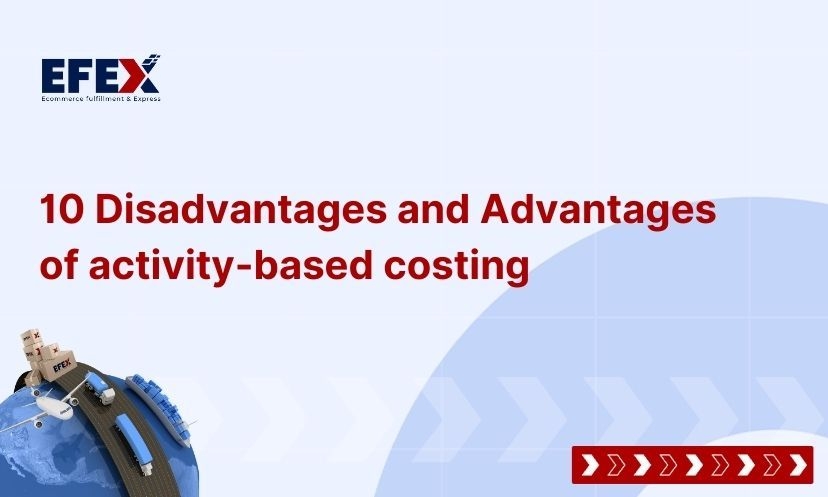 EFEX
Ecommerce fulfillment & Express

10 Disadvantages and Advantages of activity-based costing

EFEX